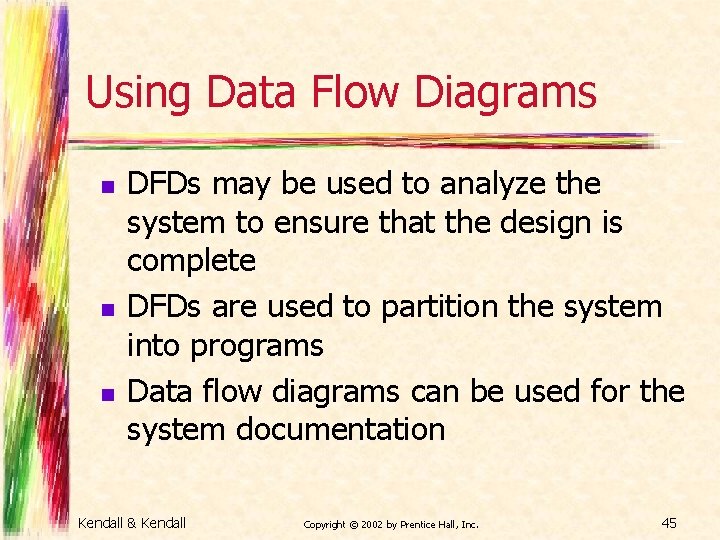 Using Data Flow Diagrams

- DFDs may be used to analyze the system to ensure that the design is complete
- DFDs are used to partition the system into programs
- Data flow diagrams can be used for the system documentation

Kendall & Kendall

Copyright © 2002 by Prentice Hall, Inc.

45